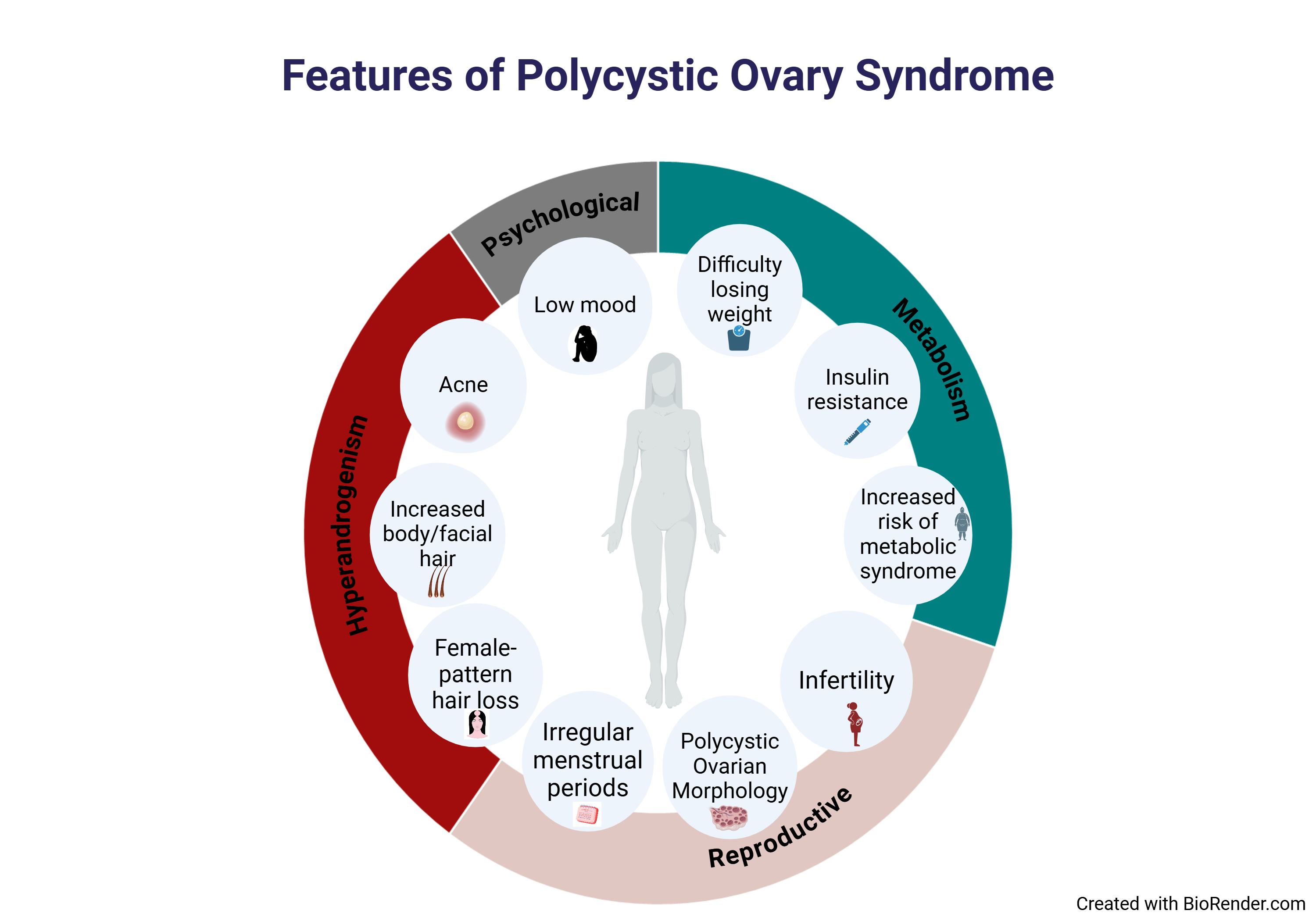 Features of Polycystic Ovary Syndrome

Psychological

Low mood

Metabolism

Difficulty losing weight

Insulin resistance

Increased risk of metabolic syndrome

Reproductive

Infertility

Polycystic Ovarian Morphology

Irregular menstrual periods

Hyperandrogenism

Female-pattern hair loss

Increased body/facial hair

Acne

Created with BioRender.com